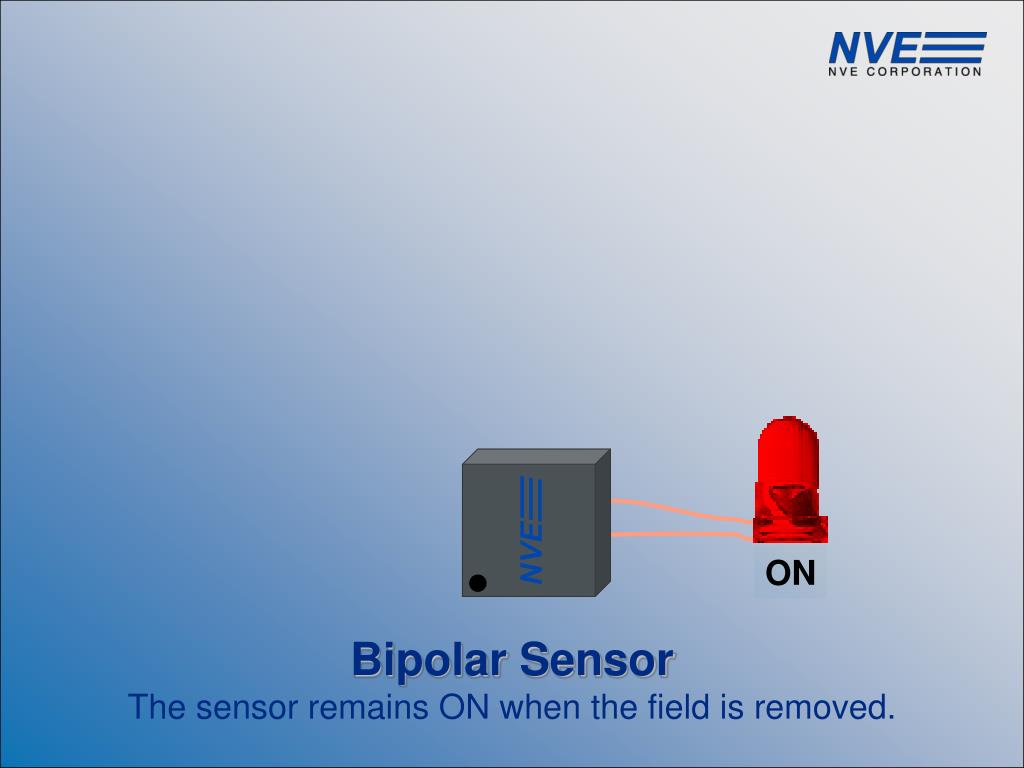 NVE
NVE CORPORATION

NVE

ON

Bipolar Sensor
The sensor remains ON when the field is removed.